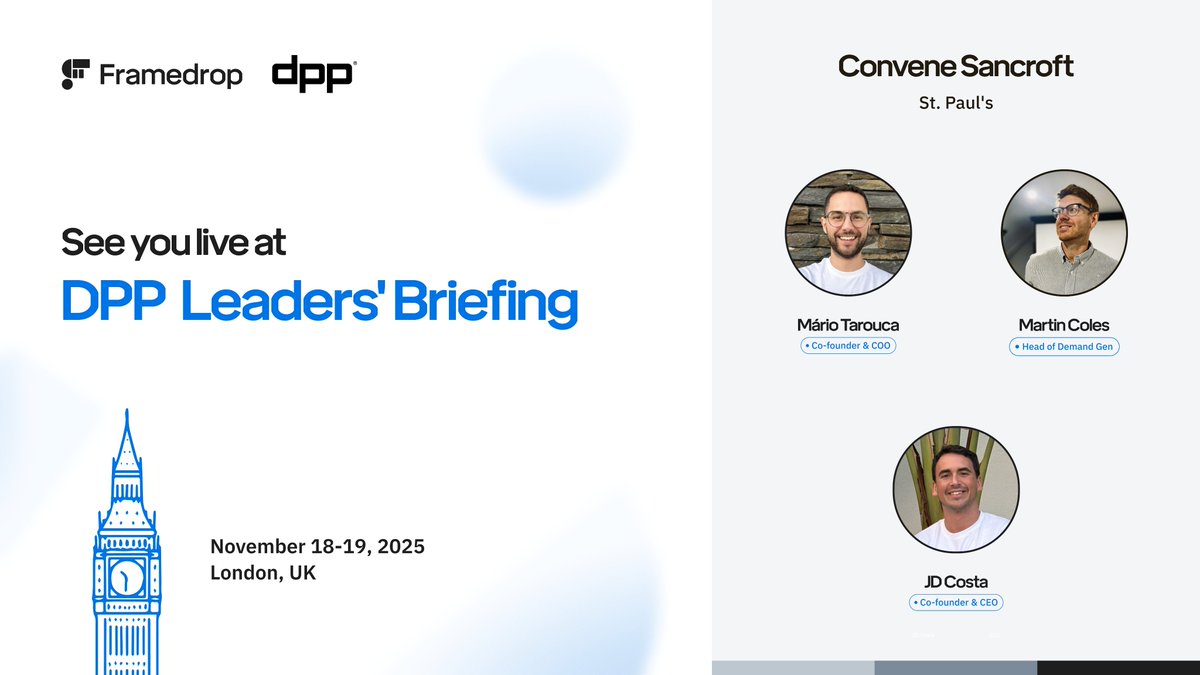 Framedrop dpp

See you live at
DPP Leaders' Briefing

November 18-19, 2025
London, UK

Convene Sancroft
St. Paul's

Mário Tarouca
Co-founder & COO

Martin Coles
Head of Demand Gen

JD Costa
Co-founder & CEO